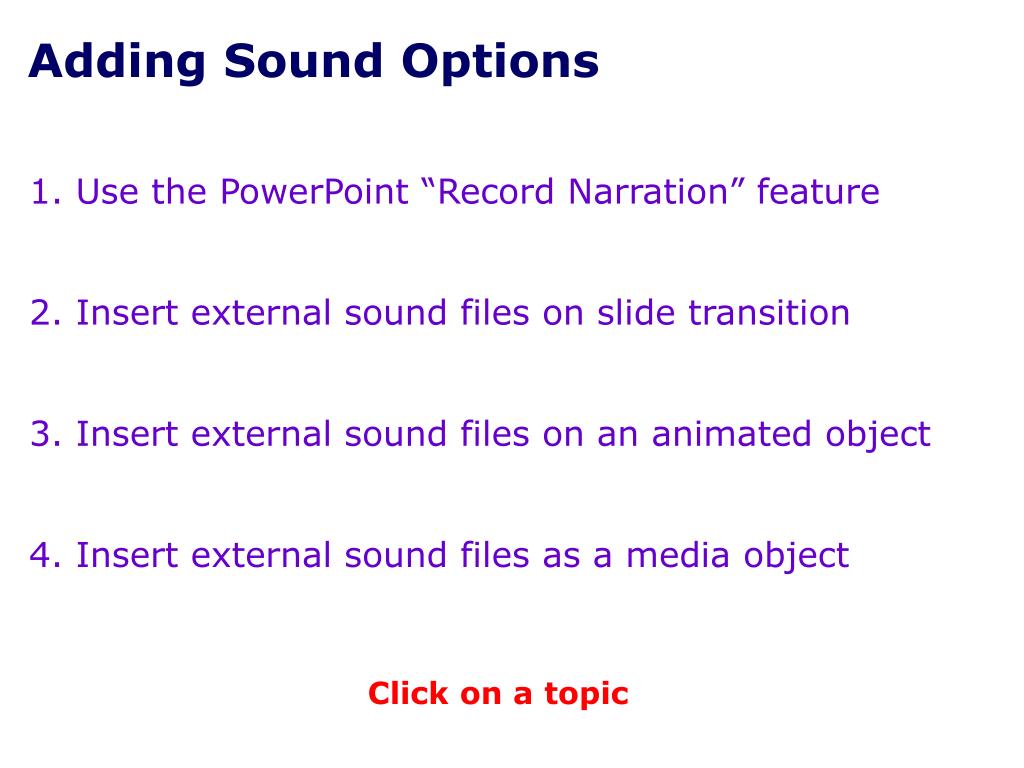 Adding Sound Options

1. Use the PowerPoint “Record Narration” feature

2. Insert external sound files on slide transition

3. Insert external sound files on an animated object

4. Insert external sound files as a media object

Click on a topic